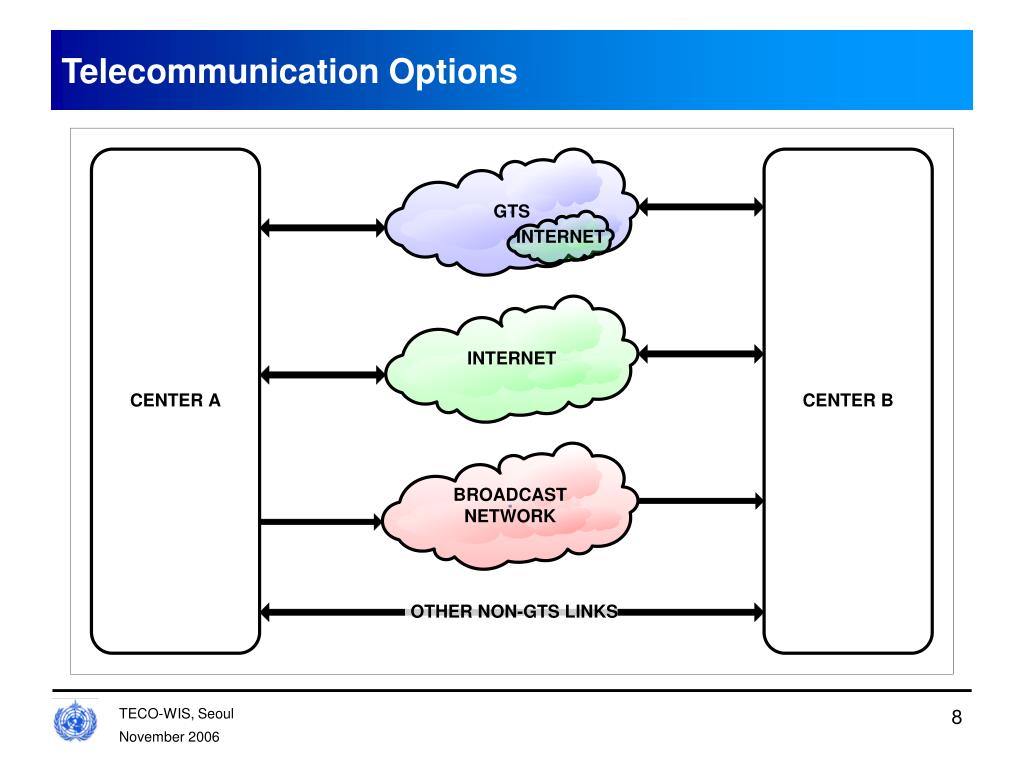 Telecommunication Options

CENTER A

GTS

INTERNET

INTERNET

BROADCAST NETWORK

OTHER NON-GTS LINKS

CENTER B

TECO-WIS, Seoul

November 2006

8